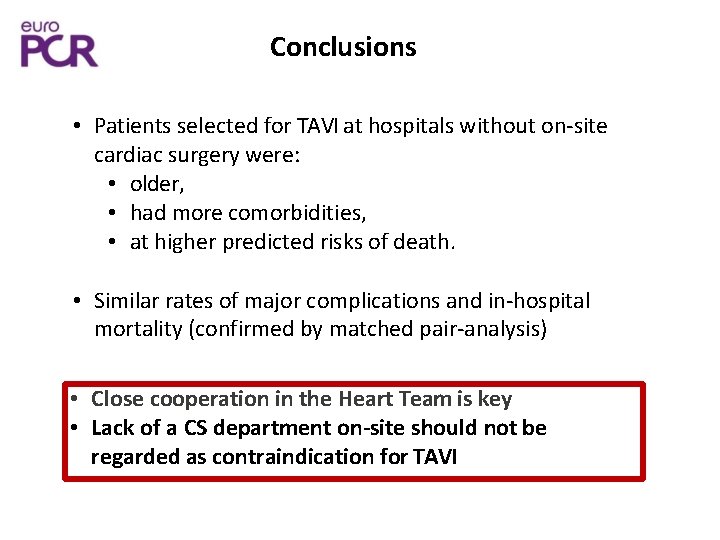 euro
PCR

Conclusions

• Patients selected for TAVI at hospitals without on-site cardiac surgery were:
  • older,
  • had more comorbidities,
  • at higher predicted risks of death.

• Similar rates of major complications and in-hospital mortality (confirmed by matched pair-analysis)

• Close cooperation in the Heart Team is key
• Lack of a CS department on-site should not be regarded as contraindication for TAVI